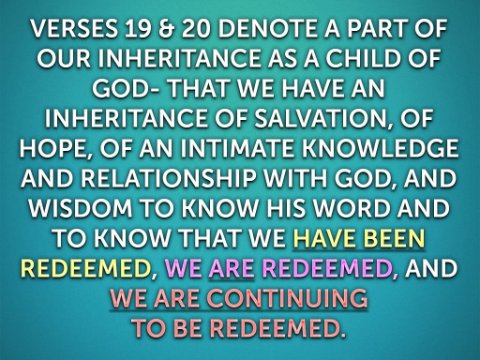 VERSES 19 & 20 DENOTE A PART OF OUR INHERITANCE AS A CHILD OF GOD- THAT WE HAVE AN INHERITANCE OF SALVATION, OF HOPE, OF AN INTIMATE KNOWLEDGE AND RELATIONSHIP WITH GOD, AND WISDOM TO KNOW HIS WORD AND TO KNOW THAT WE HAVE BEEN REDEEMED, WE ARE REDEEMED, AND WE ARE CONTINUING TO BE REDEEMED.